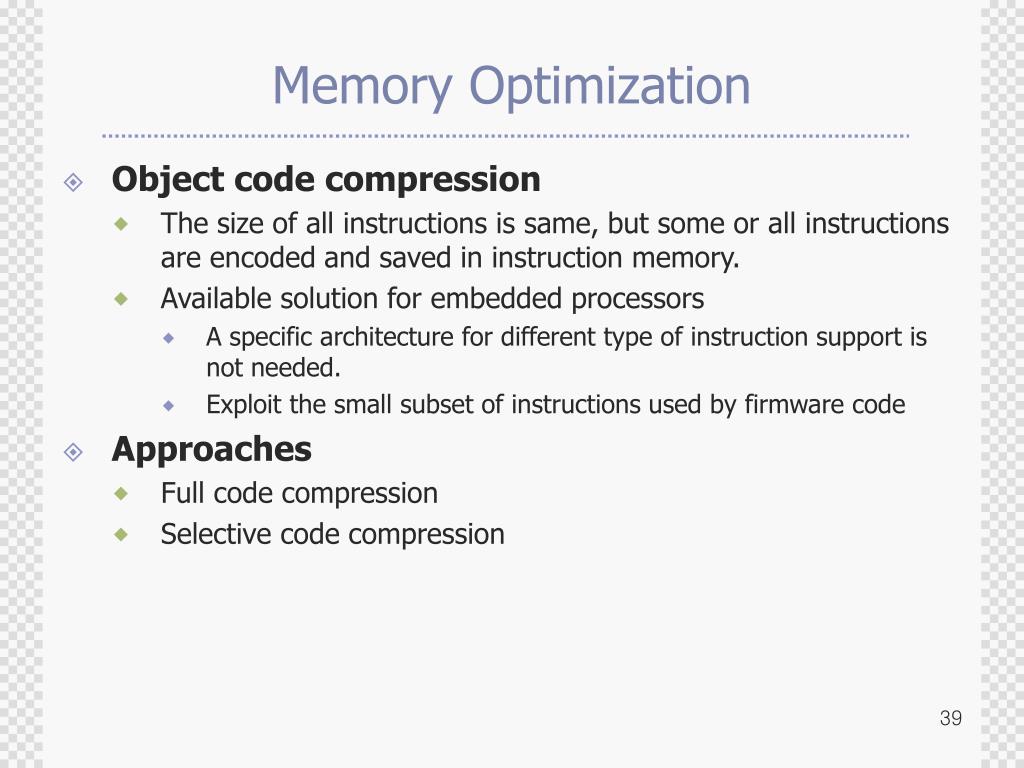 Memory Optimization

Object code compression

The size of all instructions is same, but some or all instructions are encoded and saved in instruction memory.

Available solution for embedded processors

A specific architecture for different type of instruction support is not needed.

Exploit the small subset of instructions used by firmware code

Approaches

Full code compression

Selective code compression

39